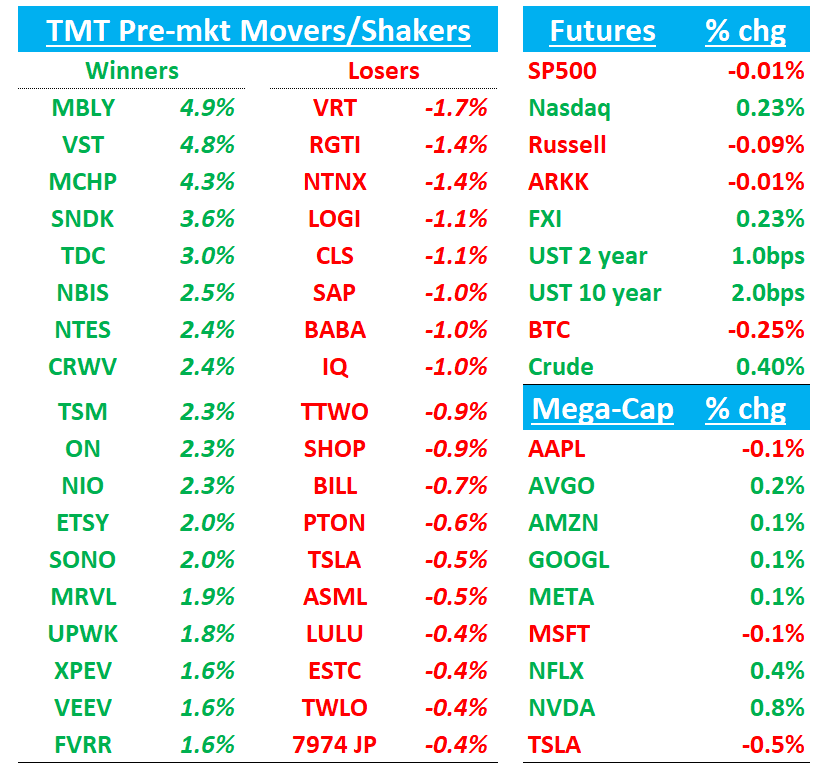 TMT Pre-mkt Movers/Shakers

| Winners | | Losers | |
|---|---|---|---|
| MBLY | 4.9% | VRT | -1.7% |
| VST | 4.8% | RGTI | -1.4% |
| MCHP | 4.3% | NTNX | -1.4% |
| SNDK | 3.6% | LOGI | -1.1% |
| TDC | 3.0% | CLS | -1.1% |
| NBIS | 2.5% | SAP | -1.0% |
| NTES | 2.4% | BABA | -1.0% |
| CRWV | 2.4% | IQ | -1.0% |
| TSM | 2.3% | TTWO | -0.9% |
| ON | 2.3% | SHOP | -0.9% |
| NIO | 2.3% | BILL | -0.7% |
| ETSY | 2.0% | PTON | -0.6% |
| SONO | 2.0% | TSLA | -0.5% |
| MRVL | 1.9% | ASML | -0.5% |
| UPWK | 1.8% | LULU | -0.4% |
| XPEV | 1.6% | ESTC | -0.4% |
| VEEV | 1.6% | TWLO | -0.4% |
| FVRR | 1.6% | 7974 JP | -0.4% |

| Futures | % chg |
|---|---|
| SP500 | -0.01% |
| Nasdaq | 0.23% |
| Russell | -0.09% |
| ARKK | -0.01% |
| FXI | 0.23% |
| UST 2 year | 1.0bps |
| UST 10 year | 2.0bps |
| BTC | -0.25% |
| Crude | 0.40% |

| Mega-Cap | % chg |
|---|---|
| AAPL | -0.1% |
| AVGO | 0.2% |
| AMZN | 0.1% |
| GOOGL | 0.1% |
| META | 0.1% |
| MSFT | -0.1% |
| NFLX | 0.4% |
| NVDA | 0.8% |
| TSLA | -0.5% |